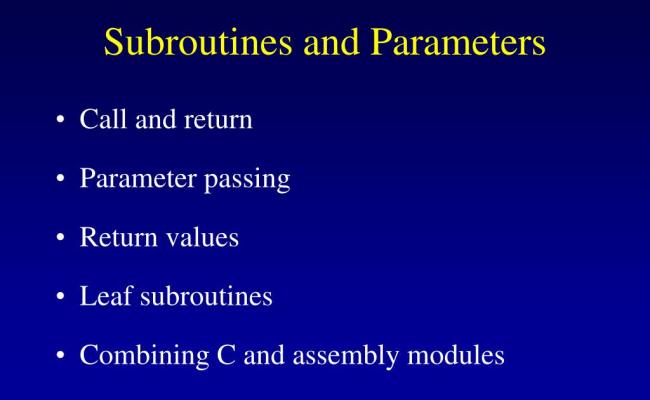 Subroutines and Parameters

• Call and return

• Parameter passing

• Return values

• Leaf subroutines

• Combining C and assembly modules